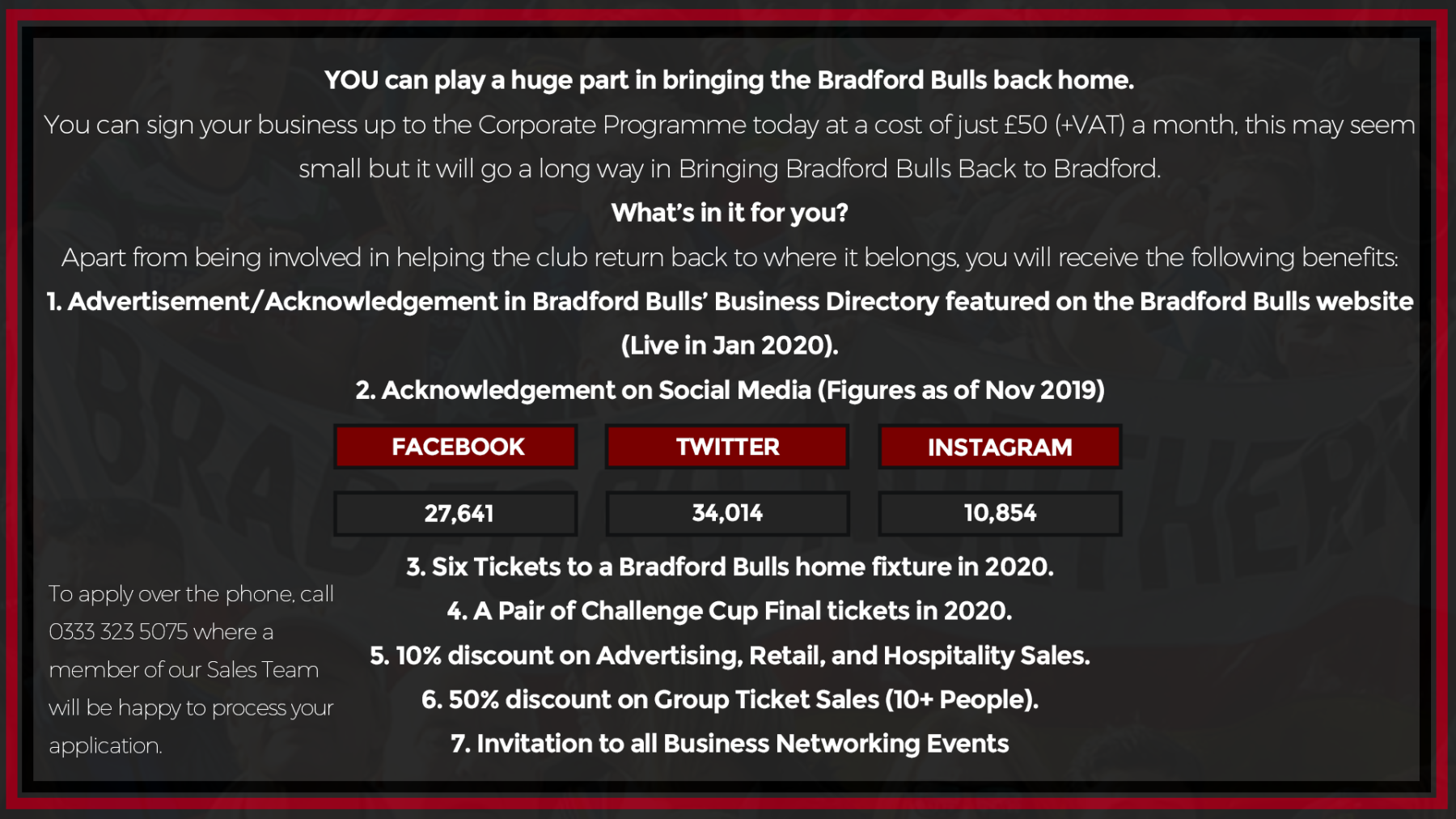 YOU can play a huge part in bringing the Bradford Bulls back home.

You can sign your business up to the Corporate Programme today at a cost of just £50 (+VAT) a month, this may seem small but it will go a long way in Bringing Bradford Bulls Back to Bradford.

What's in it for you?

Apart from being involved in helping the club return back to where it belongs, you will receive the following benefits:

1. Advertisement/Acknowledgement in Bradford Bulls' Business Directory featured on the Bradford Bulls website (Live in Jan 2020).

2. Acknowledgement on Social Media (Figures as of Nov 2019)

| FACEBOOK | TWITTER | INSTAGRAM |
|---|---|---|
| 27,641 | 34,014 | 10,854 |

3. Six Tickets to a Bradford Bulls home fixture in 2020.

4. A Pair of Challenge Cup Final tickets in 2020.

5. 10% discount on Advertising, Retail, and Hospitality Sales.

6. 50% discount on Group Ticket Sales (10+ People).

7. Invitation to all Business Networking Events

To apply over the phone, call 0333 323 5075 where a member of our Sales Team will be happy to process your application.